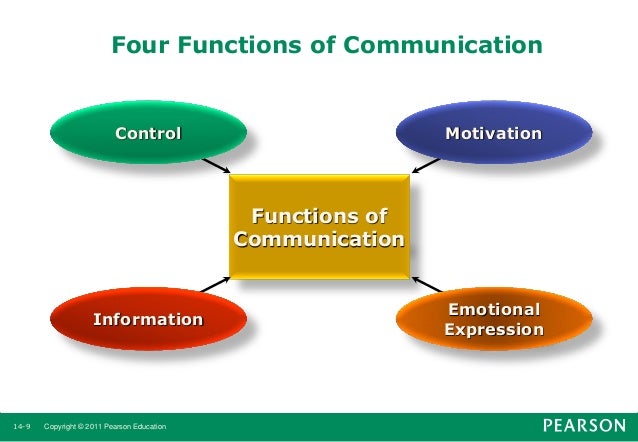 Four Functions of Communication

Control

Motivation

Functions of Communication

Information

Emotional Expression

14-9 Copyright © 2011 Pearson Education

PEARSON